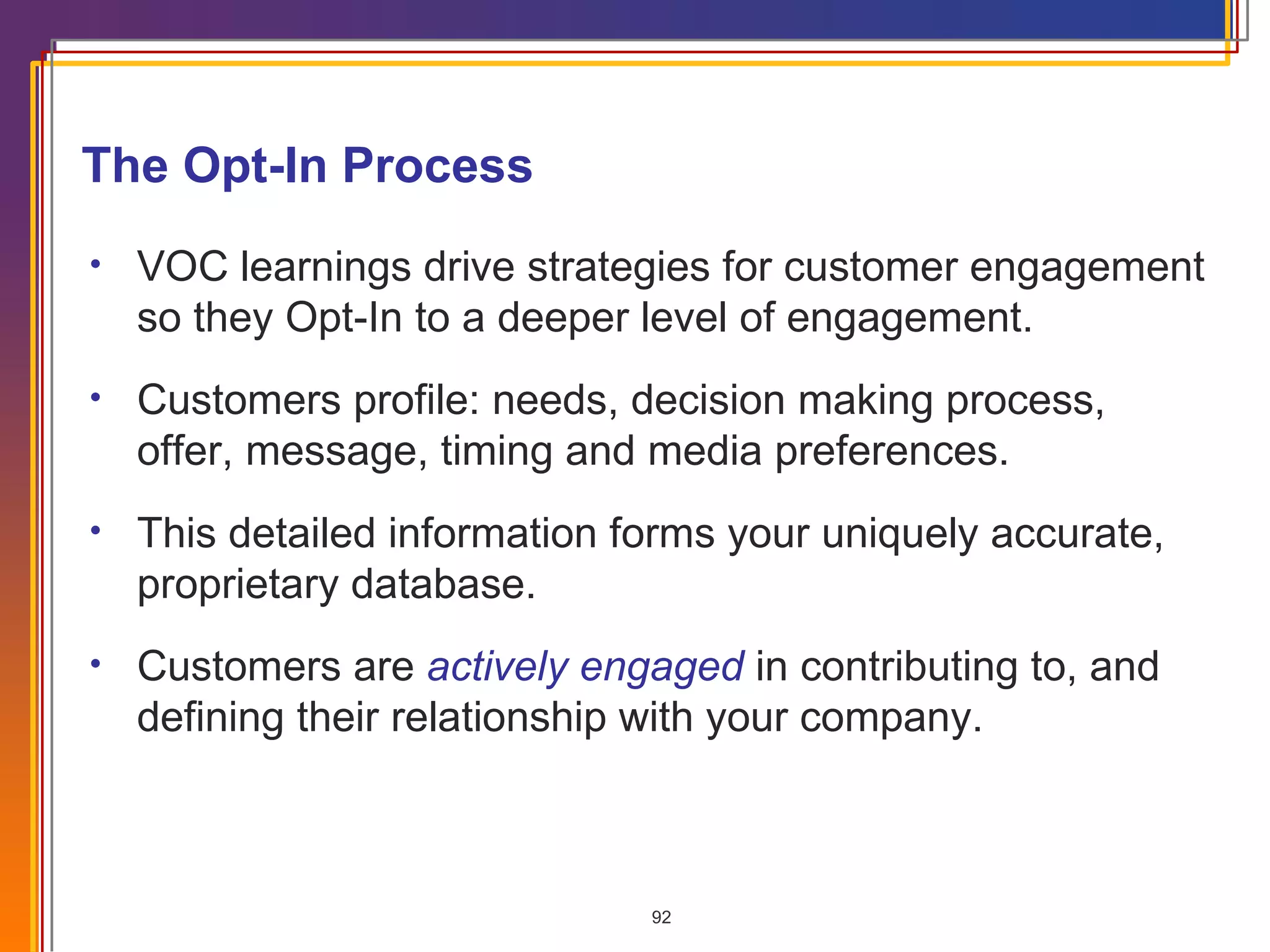 The Opt-In Process

• VOC learnings drive strategies for customer engagement so they Opt-In to a deeper level of engagement.

• Customers profile: needs, decision making process, offer, message, timing and media preferences.

• This detailed information forms your uniquely accurate, proprietary database.

• Customers are actively engaged in contributing to, and defining their relationship with your company.

92